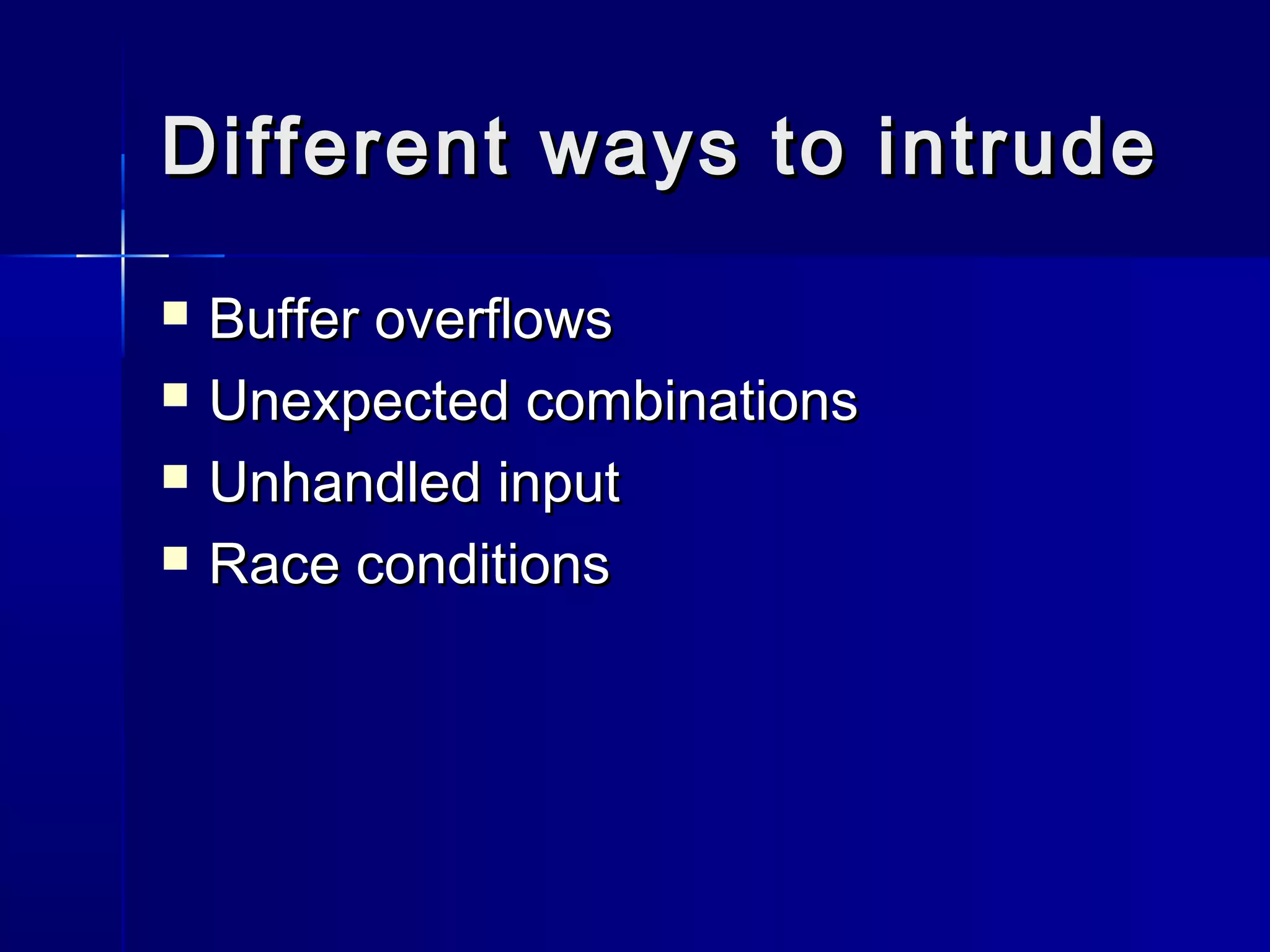 Different ways to intrude

- Buffer overflows
- Unexpected combinations
- Unhandled input
- Race conditions